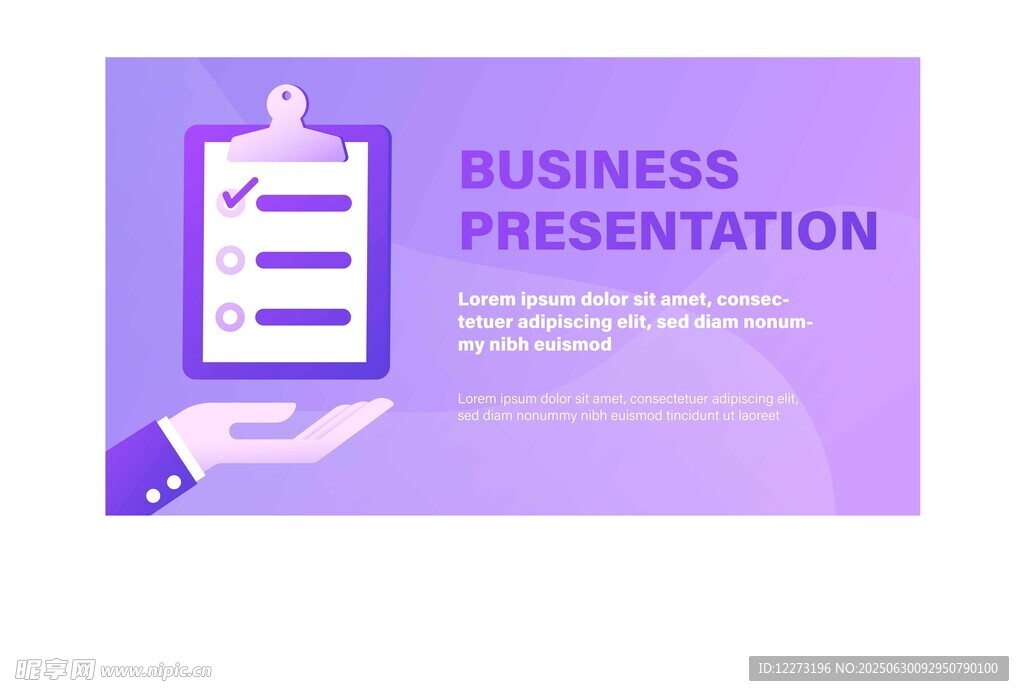 BUSINESS PRESENTATION

Lorem ipsum dolor sit amet, consectetuer adipiscing elit, sed diam nonummy nibh euismod

Lorem ipsum dolor sit amet, consectetuer adipiscing elit, sed diam nonummy nibh euismod tincidunt ut laoreet

昵享网 www.nipic.cn

ID:12273196 NO:20250630092950790100